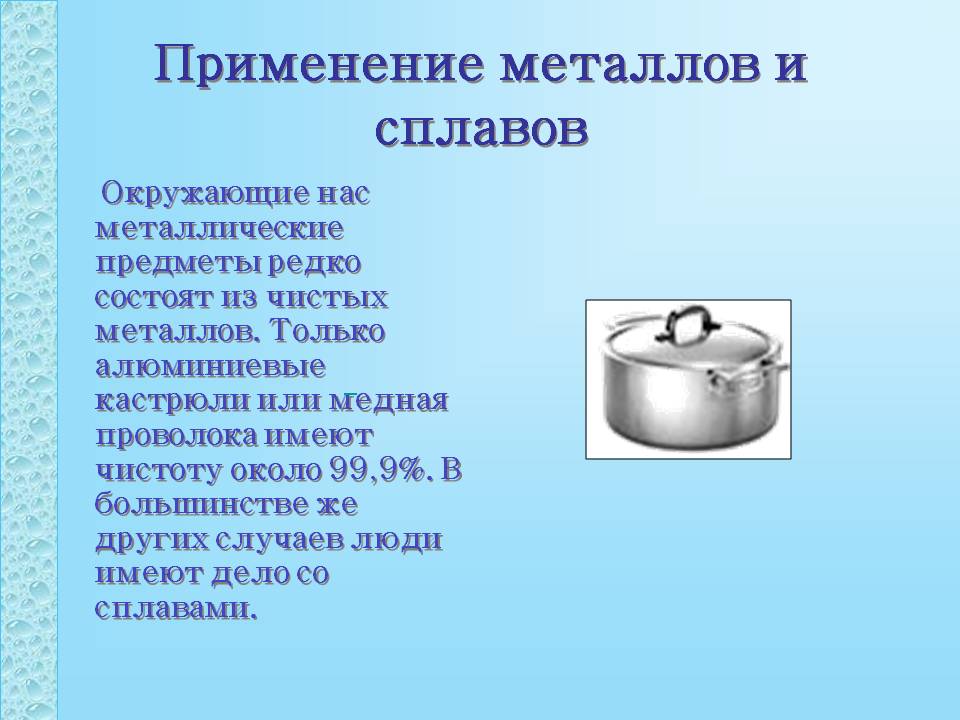 Применение металлов и сплавов

Окружающие нас металлические предметы редко состоят из чистых металлов. Только алюминиевые кастрюли или медная проволока имеют чистоту около 99,9%. В большинстве же других случаев люди имеют дело со сплавами.